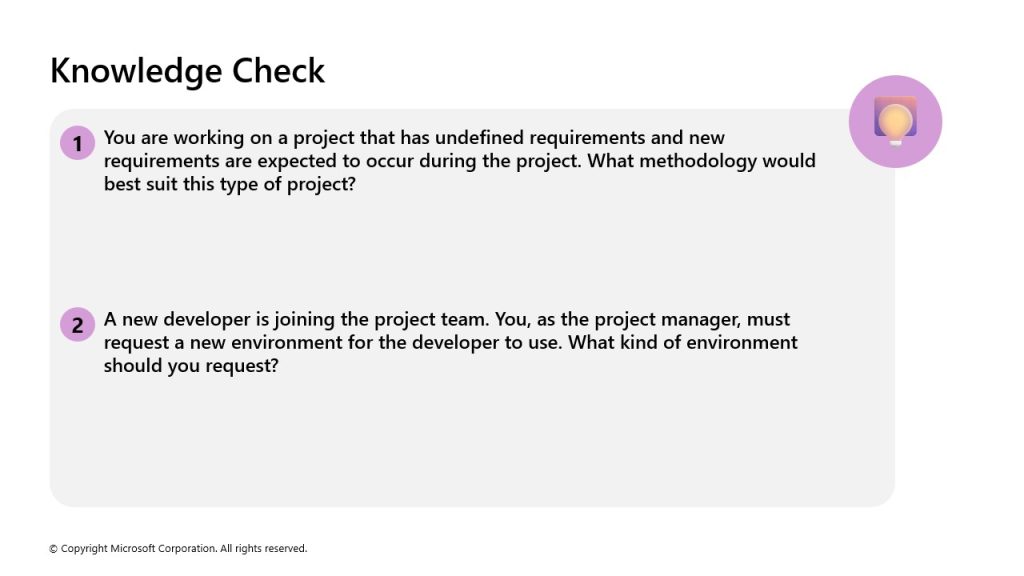 Knowledge Check

1 You are working on a project that has undefined requirements and new requirements are expected to occur during the project. What methodology would best suit this type of project?

2 A new developer is joining the project team. You, as the project manager, must request a new environment for the developer to use. What kind of environment should you request?

© Copyright Microsoft Corporation. All rights reserved.